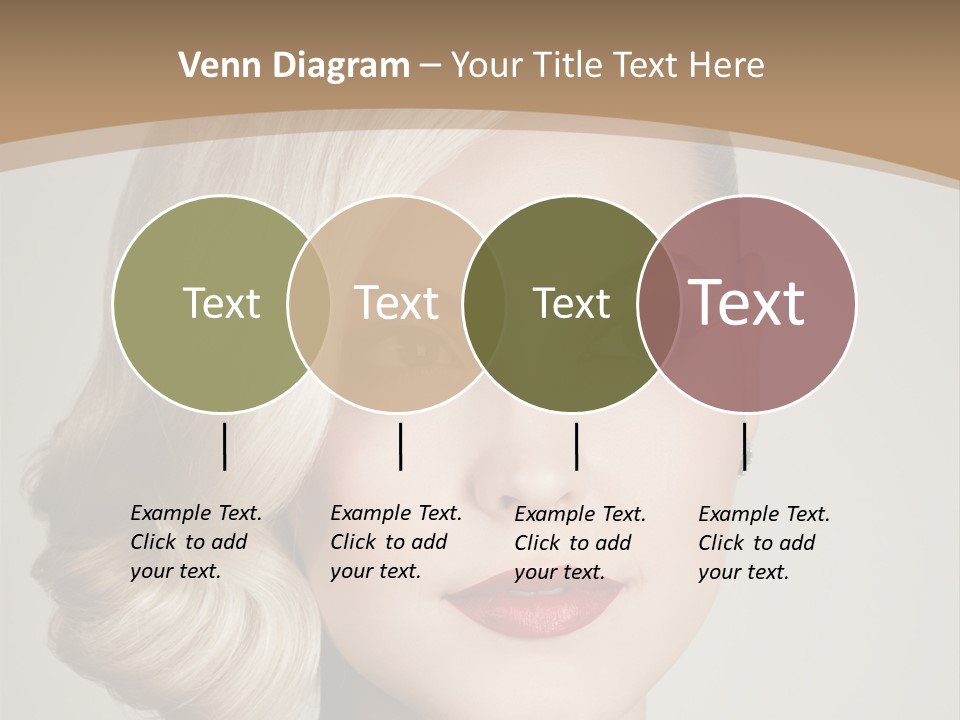 Venn Diagram – Your Title Text Here

Text

Text

Text

Text

Example Text. Click to add your text.

Example Text. Click to add your text.

Example Text. Click to add your text.

Example Text. Click to add your text.